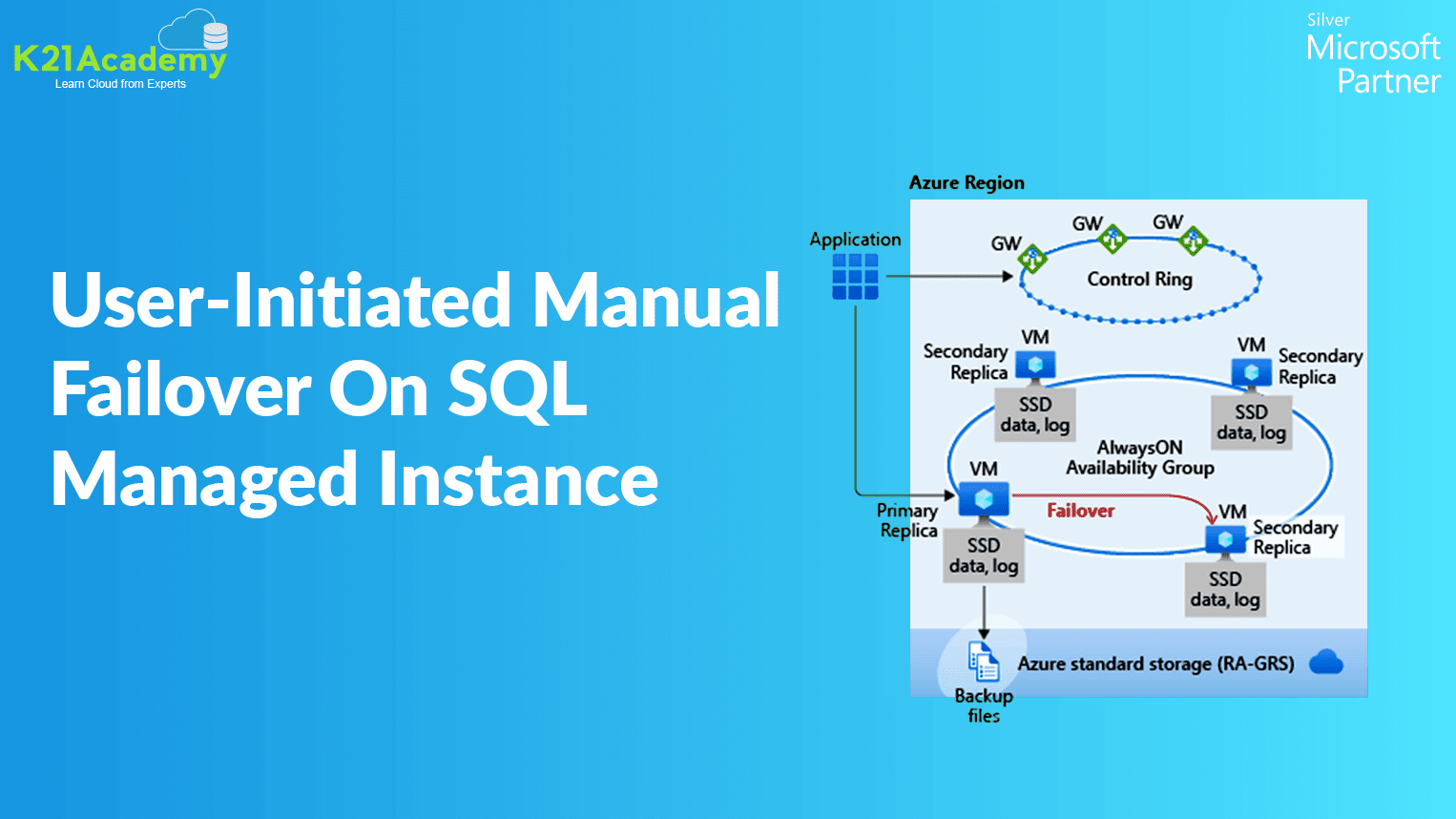 K21Academy
Learn Cloud from Experts

Silver
Microsoft
Partner

User-Initiated Manual Failover On SQL Managed Instance

Azure Region

Application

GW GW GW

Control Ring

Secondary Replica VM
SSD data, log

VM Secondary Replica
SSD data, log

AlwaysON Availability Group

VM
Primary Replica
SSD data, log

Failover

VM Secondary Replica
SSD data, log

Azure standard storage (RA-GRS)

Backup files